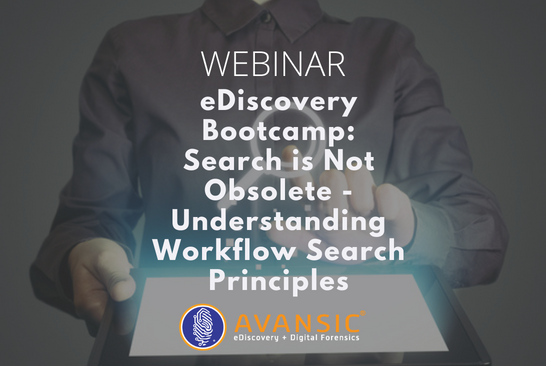 WEBINAR

eDiscovery Bootcamp: Search is Not Obsolete - Understanding Workflow Search Principles

AVANSIC®
eDiscovery + Digital Forensics